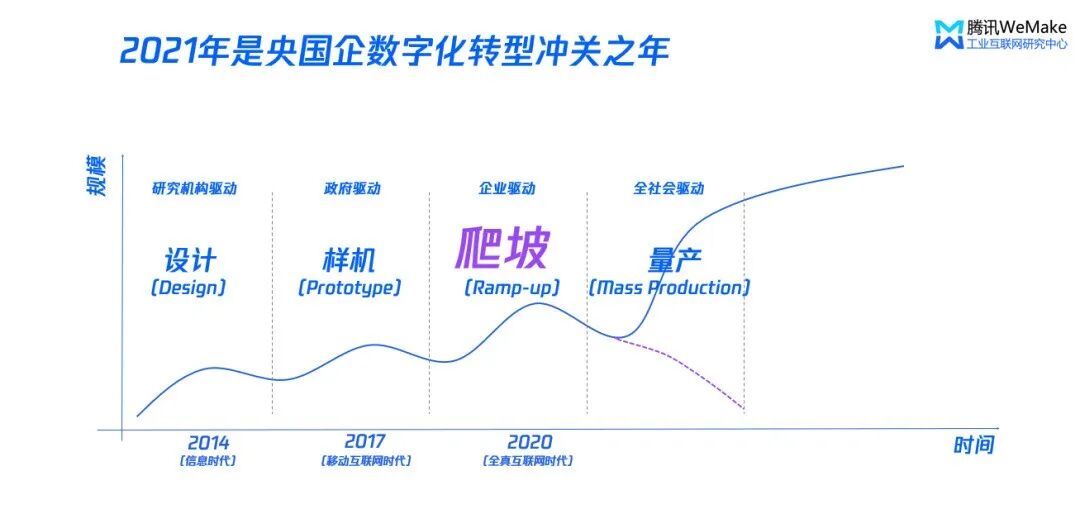 2021年是央国企数字化转型冲关之年

腾讯WeMake
工业互联网研究中心

规模

研究机构驱动
设计
(Design)

政府驱动
样机
(Prototype)

企业驱动
爬坡
(Ramp-up)

全社会驱动
量产
(Mass Production)

2014
(信息时代)

2017
(移动互联网时代)

2020
(全真互联网时代)

时间